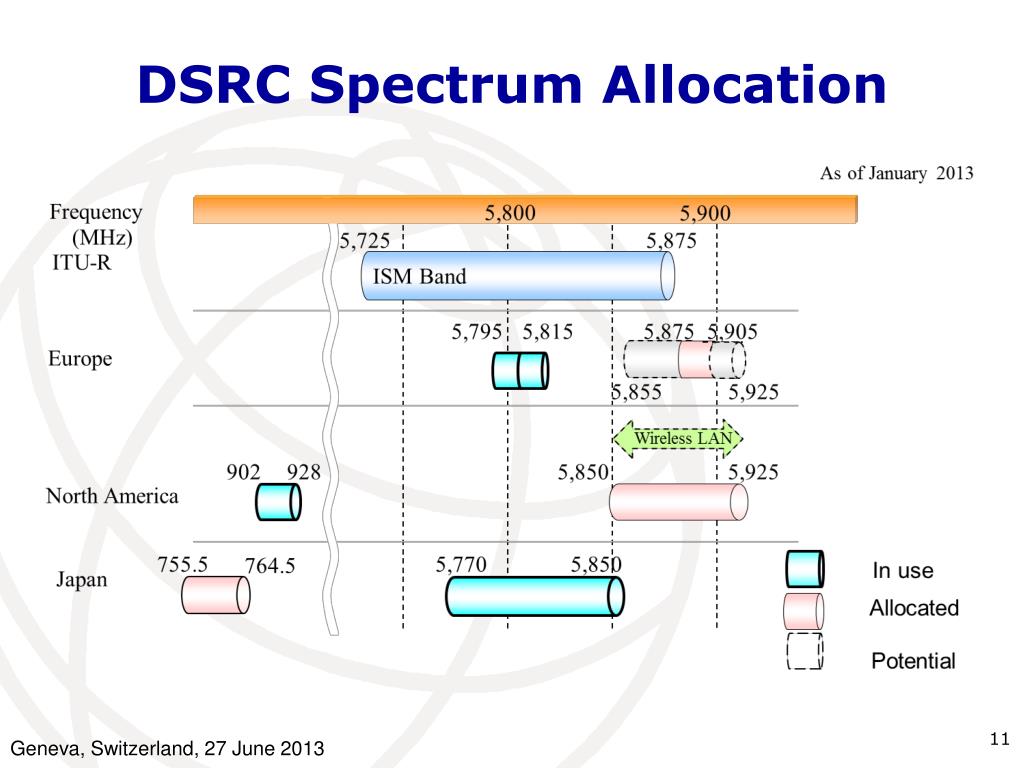 DSRC Spectrum Allocation

As of January 2013

Frequency (MHz)

5,800

5,900

ITU-R

5,725

5,875

ISM Band

Europe

5,795

5,815

5,875

5,905

5,855

5,925

Wireless LAN

North America

902

928

5,850

5,925

Japan

755.5

764.5

5,770

5,850

In use

Allocated

Potential

Geneva, Switzerland, 27 June 2013

11